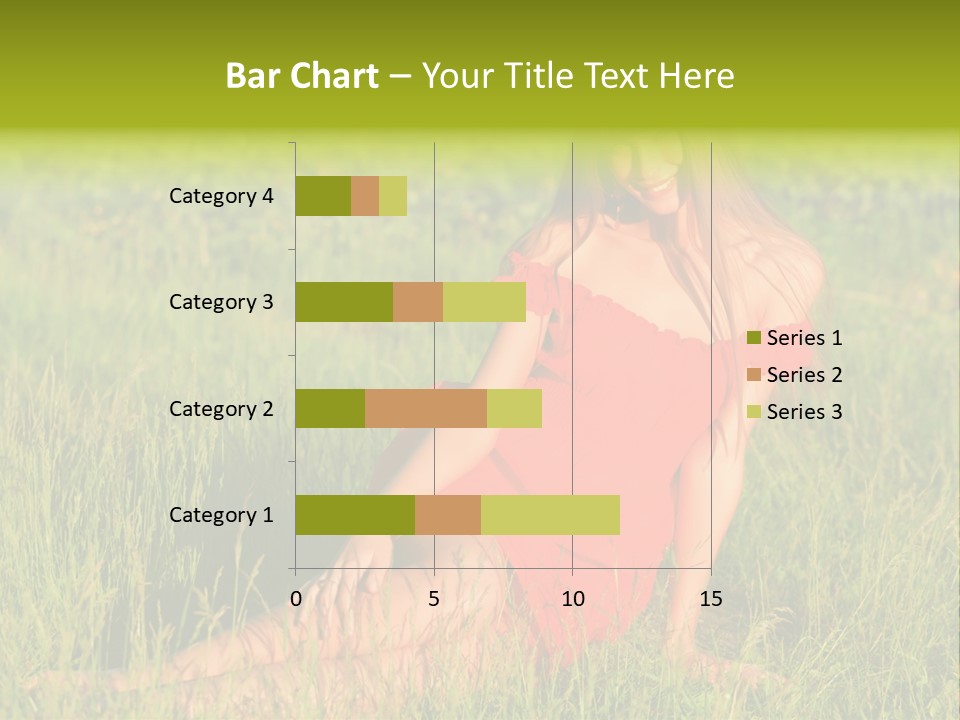 Bar Chart – Your Title Text Here

Category 4
Category 3
Category 2
Category 1

0
5
10
15

Series 1
Series 2
Series 3